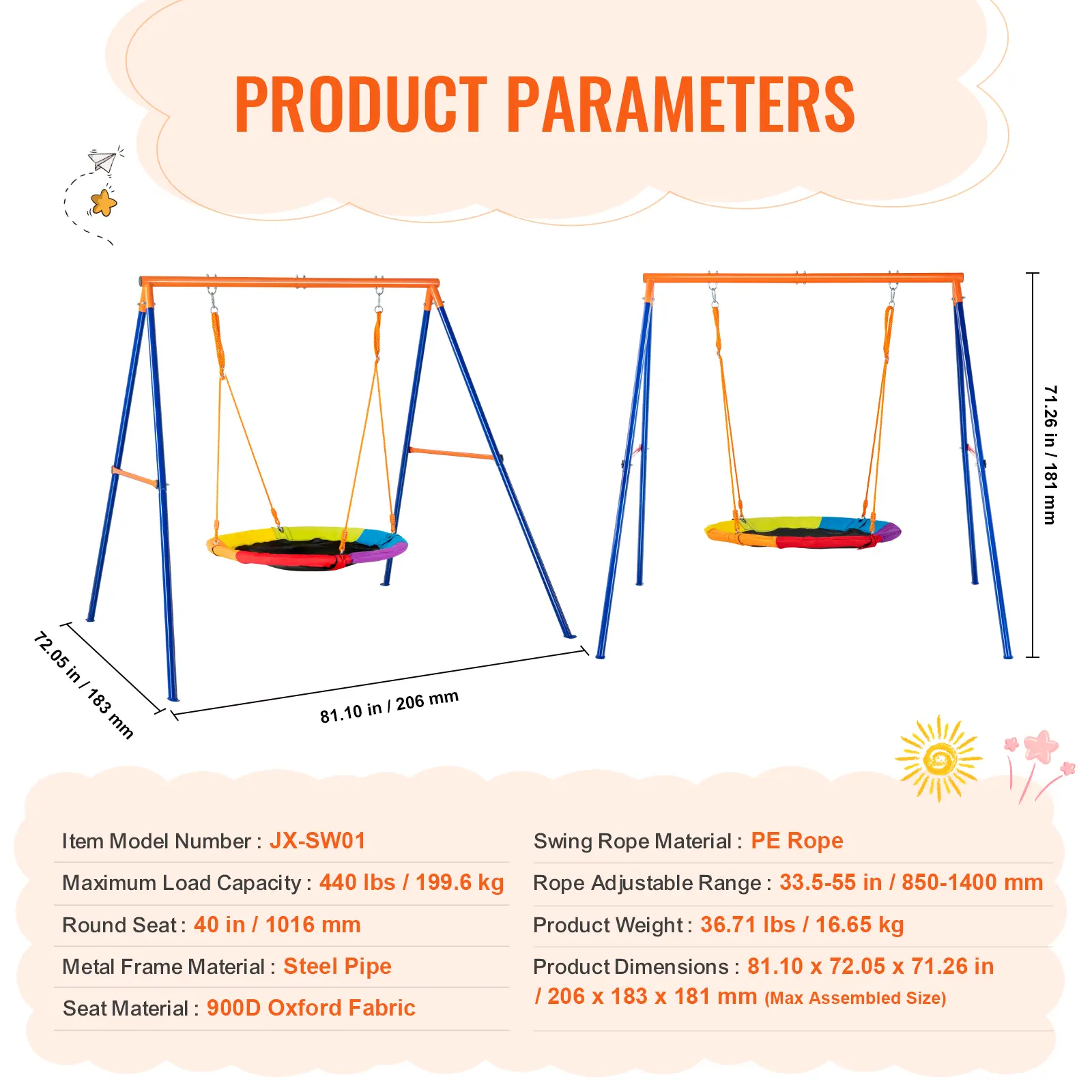 PRODUCT PARAMETERS

72.05 in / 183 mm

81.10 in / 206 mm

71.26 in / 181 mm

Item Model Number : JX-SW01

Maximum Load Capacity : 440 lbs / 199.6 kg

Round Seat : 40 in / 1016 mm

Metal Frame Material : Steel Pipe

Seat Material : 900D Oxford Fabric

Swing Rope Material : PE Rope

Rope Adjustable Range : 33.5-55 in / 850-1400 mm

Product Weight : 36.71 lbs / 16.65 kg

Product Dimensions : 81.10 x 72.05 x 71.26 in / 206 x 183 x 181 mm (Max Assembled Size)